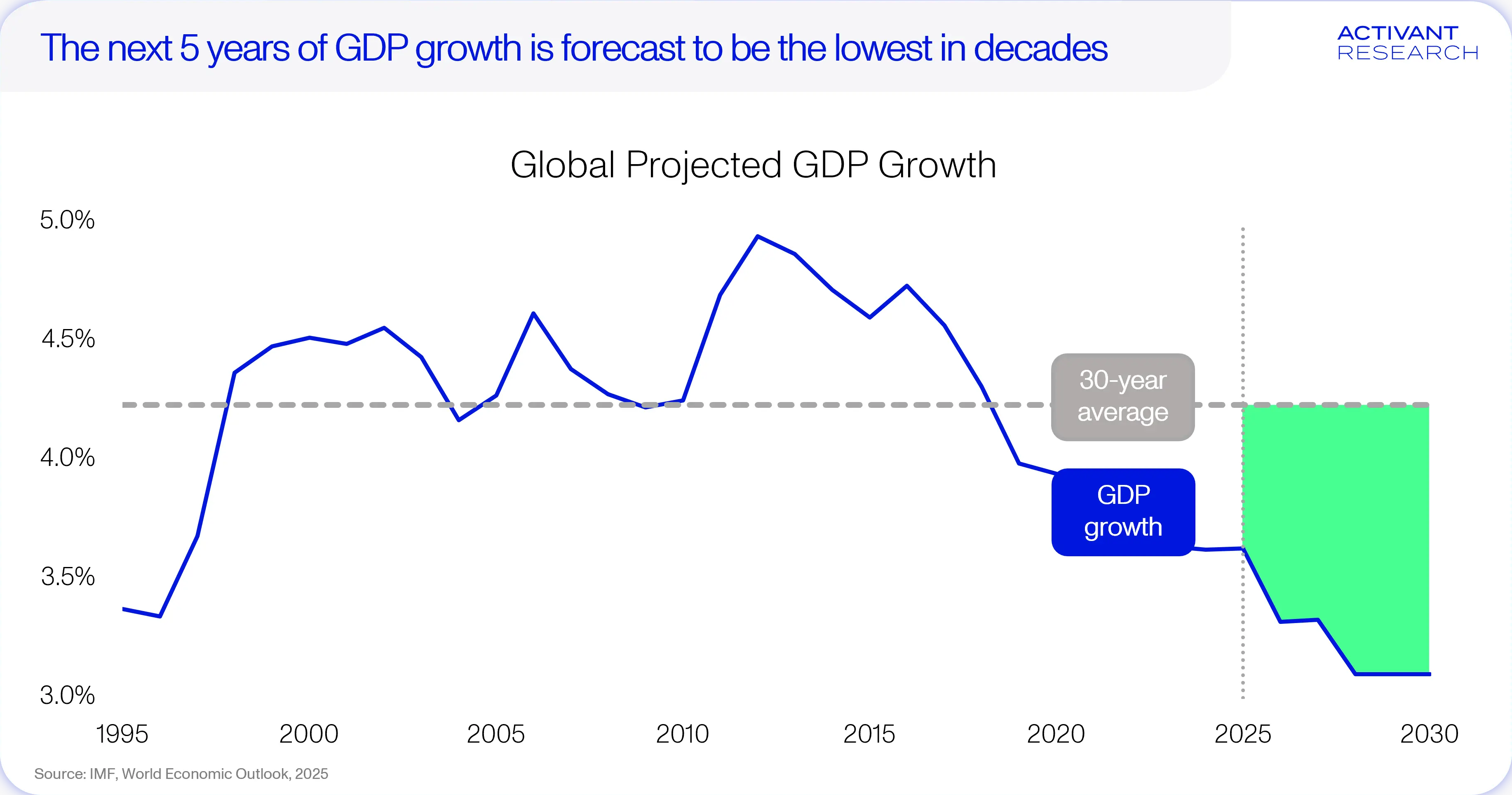 The next 5 years of GDP growth is forecast to be the lowest in decades

ACTIVANT RESEARCH

Global Projected GDP Growth

5.0%
4.5%
4.0%
3.5%
3.0%

30-year average

GDP growth

1995 2000 2005 2010 2015 2020 2025 2030

Source: IMF, World Economic Outlook, 2025